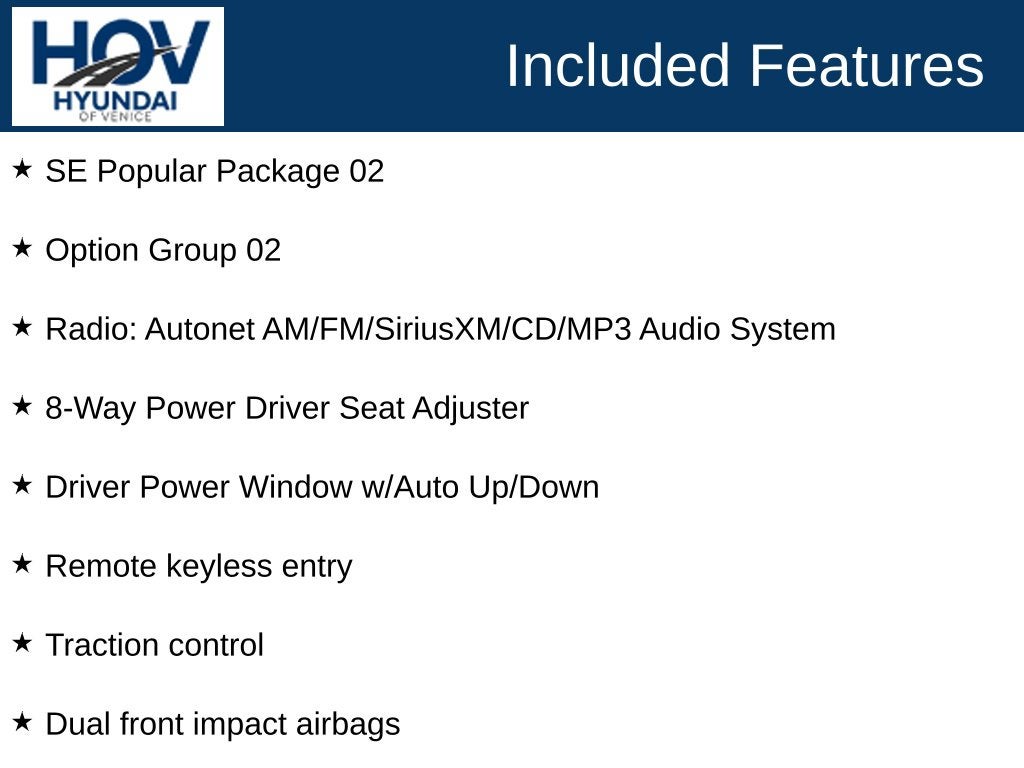 HOV
HYUNDAI
OF VENICE

Included Features

★ SE Popular Package 02

★ Option Group 02

★ Radio: Autonet AM/FM/SiriusXM/CD/MP3 Audio System

★ 8-Way Power Driver Seat Adjuster

★ Driver Power Window w/Auto Up/Down

★ Remote keyless entry

★ Traction control

★ Dual front impact airbags